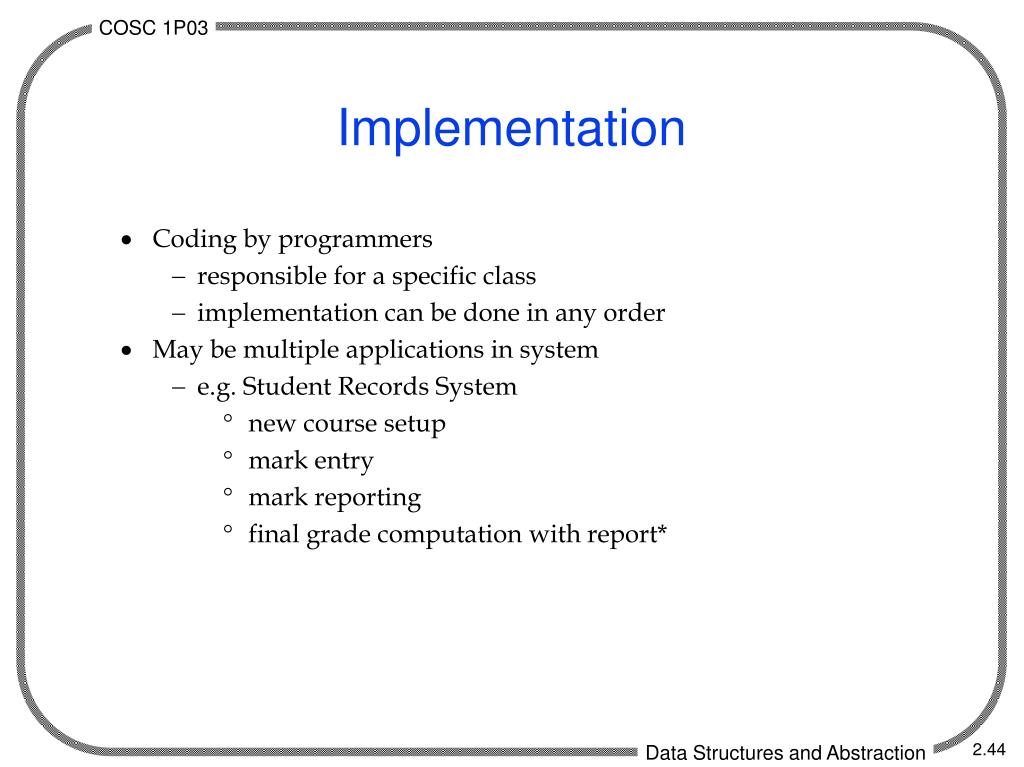 COSC 1P03

Implementation

• Coding by programmers
  – responsible for a specific class
  – implementation can be done in any order
• May be multiple applications in system
  – e.g. Student Records System
    ° new course setup
    ° mark entry
    ° mark reporting
    ° final grade computation with report*

Data Structures and Abstraction

2.44